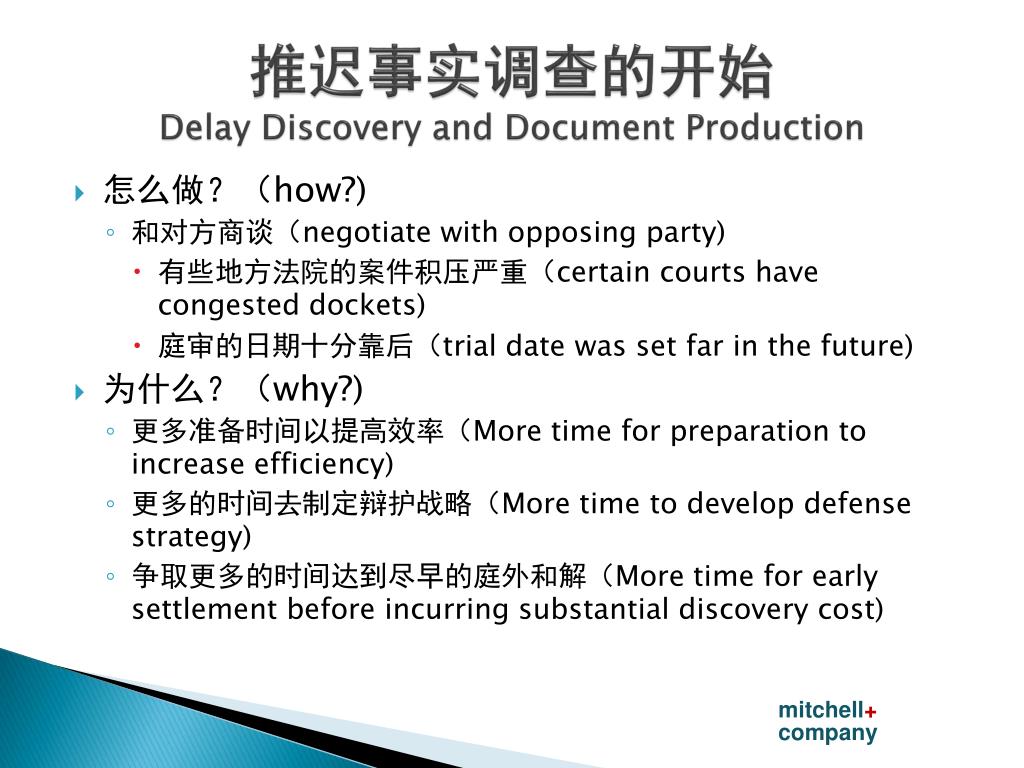 推迟事实调查的开始
Delay Discovery and Document Production

怎么做？（how?)

和对方商谈（negotiate with opposing party)

有些地方法院的案件积压严重（certain courts have congested dockets)

庭审的日期十分靠后（trial date was set far in the future)

为什么？（why?)

更多准备时间以提高效率（More time for preparation to increase efficiency)

更多的时间去制定辩护战略（More time to develop defense strategy)

争取更多的时间达到尽早的庭外和解（More time for early settlement before incurring substantial discovery cost)

mitchell+
company